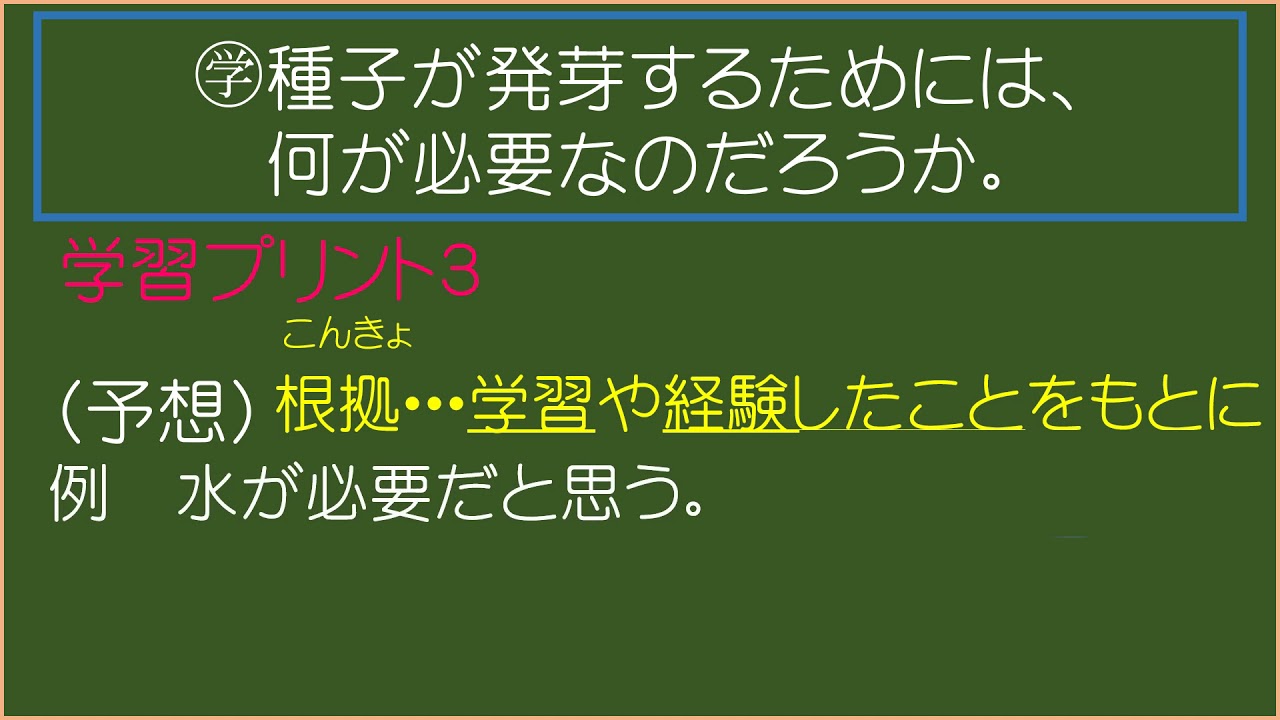 ㊫種子が発芽するためには、何が必要なのだろうか。

学習プリント3

こんきょ
(予想) 根拠…学習や経験したことをもとに
例　水が必要だと思う。